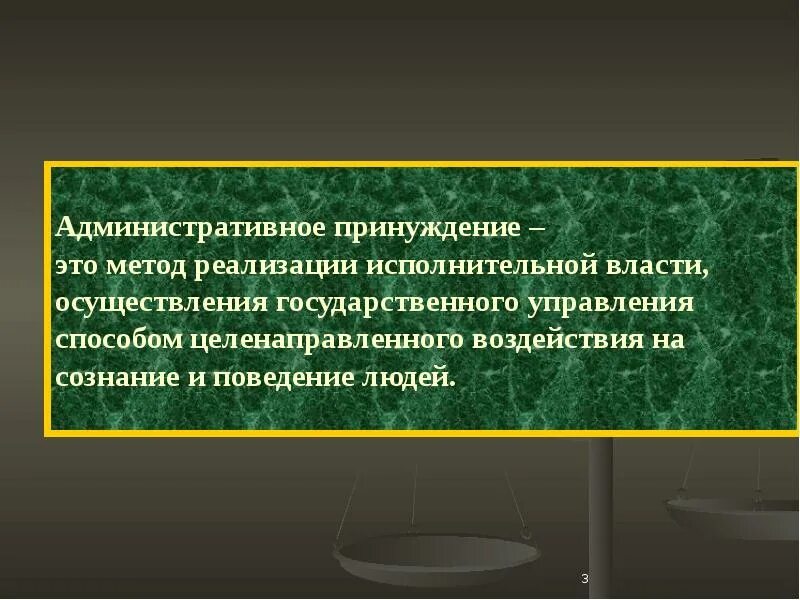 Административное принуждение –
это метод реализации исполнительной власти, осуществления государственного управления способом целенаправленного воздействия на сознание и поведение людей.

3